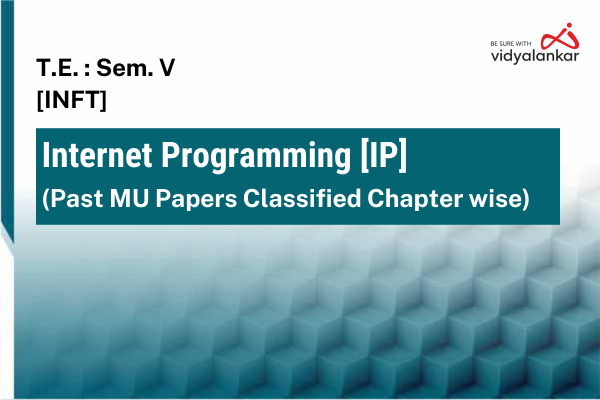 BE SURE WITH
vidyalankar

T.E. : Sem. V
[INFT]

Internet Programming [IP]
(Past MU Papers Classified Chapter wise)